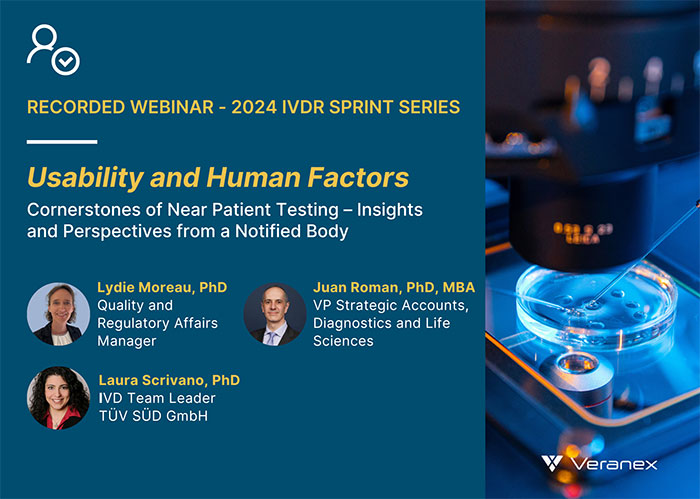 RECORDED WEBINAR - 2024 IVDR SPRINT SERIES

Usability and Human Factors

Cornerstones of Near Patient Testing – Insights and Perspectives from a Notified Body

Lydie Moreau, PhD
Quality and Regulatory Affairs Manager

Juan Roman, PhD, MBA
VP Strategic Accounts, Diagnostics and Life Sciences

Laura Scrivano, PhD
IVD Team Leader
TÜV SÜD GmbH

Veranex